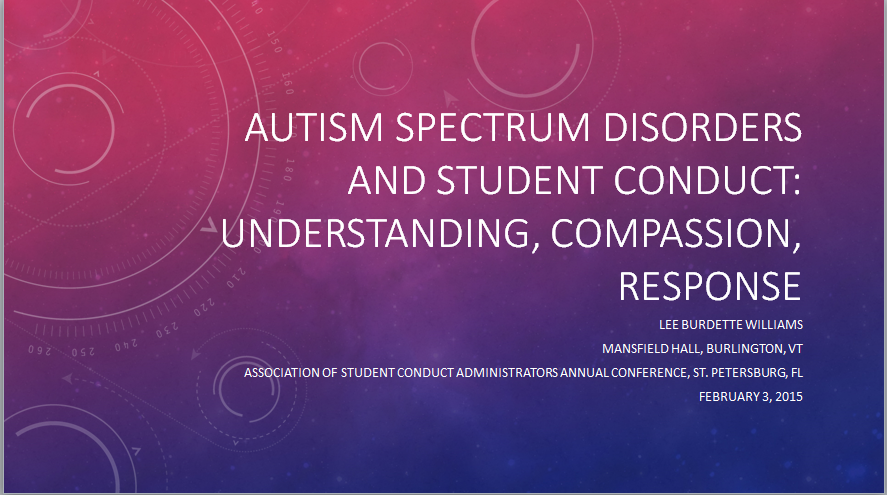 AUTISM SPECTRUM DISORDERS AND STUDENT CONDUCT: UNDERSTANDING, COMPASSION, RESPONSE

LEE BURDETTE WILLIAMS

MANSFIELD HALL, BURLINGTON, VT

ASSOCIATION OF STUDENT CONDUCT ADMINISTRATORS ANNUAL CONFERENCE, ST. PETERSBURG, FL

FEBRUARY 3, 2015